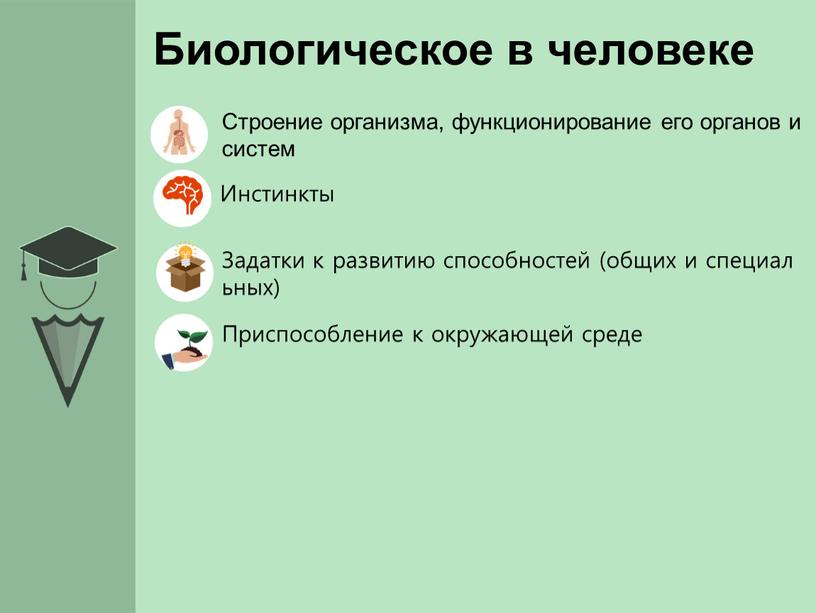 Биологическое в человеке

Строение организма, функционирование его органов и систем

Инстинкты

Задатки к развитию способностей (общих и специал ьных)

Приспособление к окружающей среде